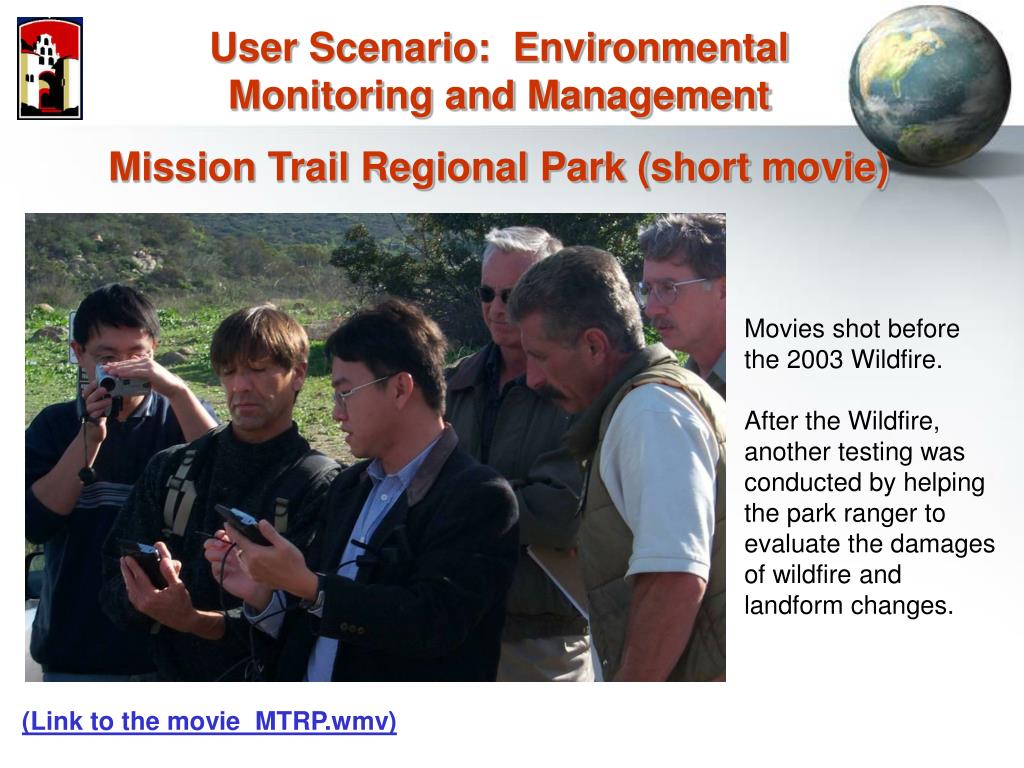 User Scenario: Environmental Monitoring and Management

Mission Trail Regional Park (short movie)

Movies shot before the 2003 Wildfire.

After the Wildfire, another testing was conducted by helping the park ranger to evaluate the damages of wildfire and landform changes.

(Link to the movie MTRP.wmv)